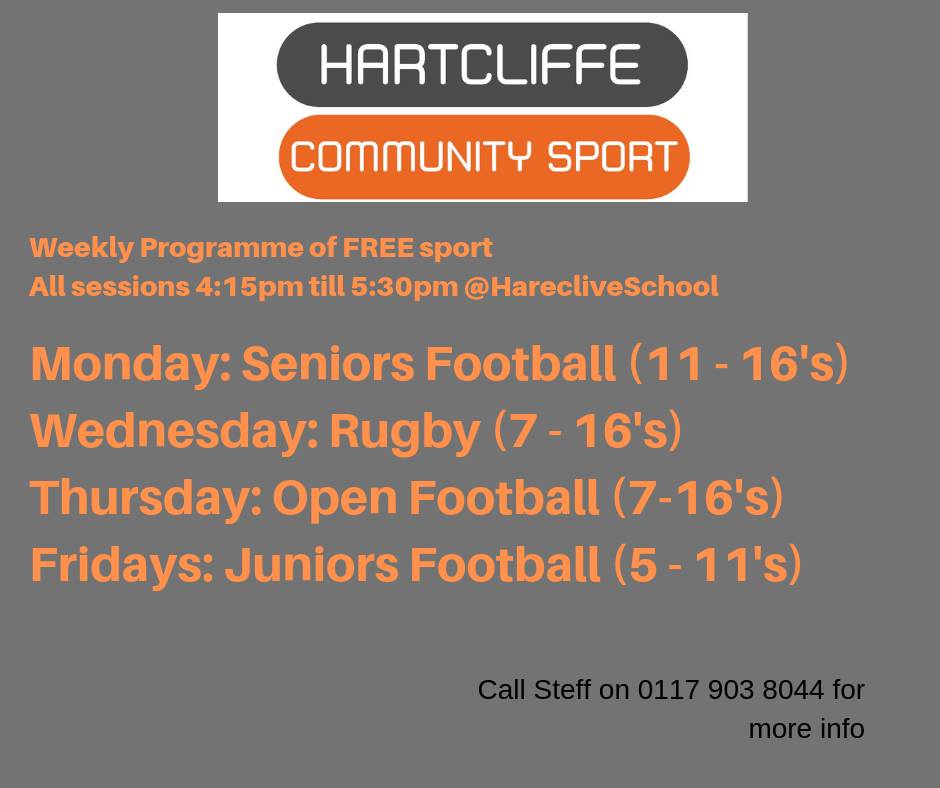 HARTCLIFFE
COMMUNITY SPORT

Weekly Programme of FREE sport
All sessions 4:15pm till 5:30pm @HarecliveSchool

Monday: Seniors Football (11 - 16's)
Wednesday: Rugby (7 - 16's)
Thursday: Open Football (7-16's)
Fridays: Juniors Football (5 - 11's)

Call Steff on 0117 903 8044 for more info